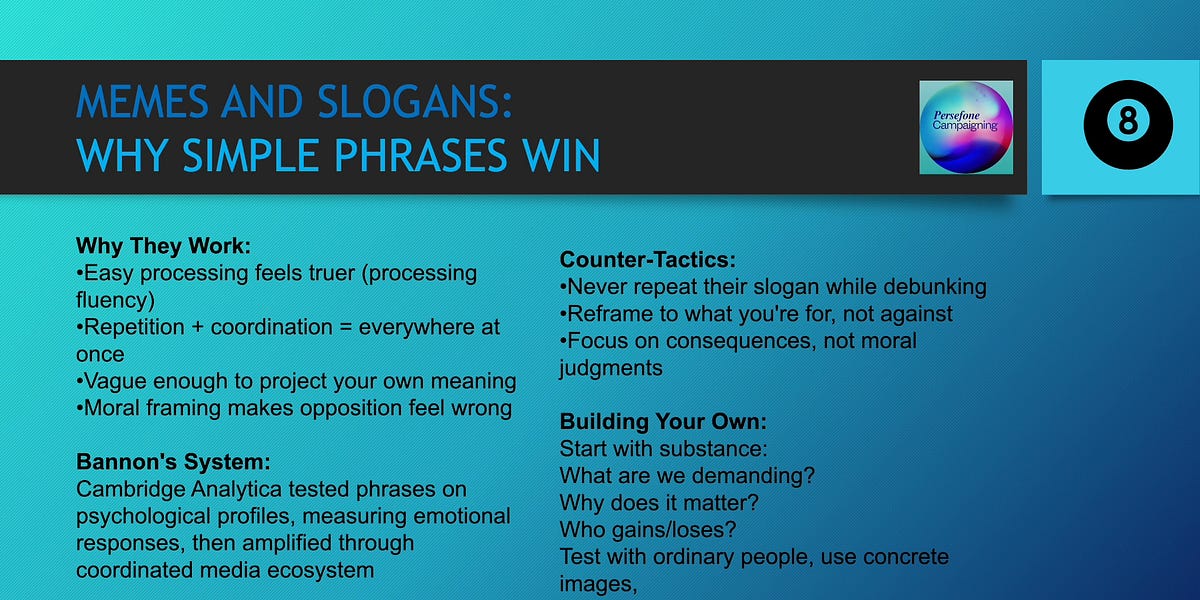 MEMES AND SLOGANS:
WHY SIMPLE PHRASES WIN

Persefone Campaigning

8

Why They Work:
•Easy processing feels truer (processing fluency)
•Repetition + coordination = everywhere at once
•Vague enough to project your own meaning
•Moral framing makes opposition feel wrong

Bannon's System:
Cambridge Analytica tested phrases on psychological profiles, measuring emotional responses, then amplified through coordinated media ecosystem

Counter-Tactics:
•Never repeat their slogan while debunking
•Reframe to what you're for, not against
•Focus on consequences, not moral judgments

Building Your Own:
Start with substance:
What are we demanding?
Why does it matter?
Who gains/loses?
Test with ordinary people, use concrete images,